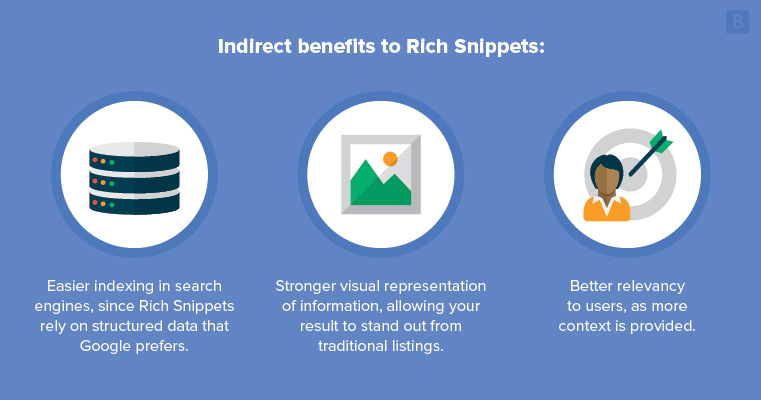 B

Indirect benefits to Rich Snippets:

Easier indexing in search engines, since Rich Snippets rely on structured data that Google prefers.

Stronger visual representation of information, allowing your result to stand out from traditional listings.

Better relevancy to users, as more context is provided.